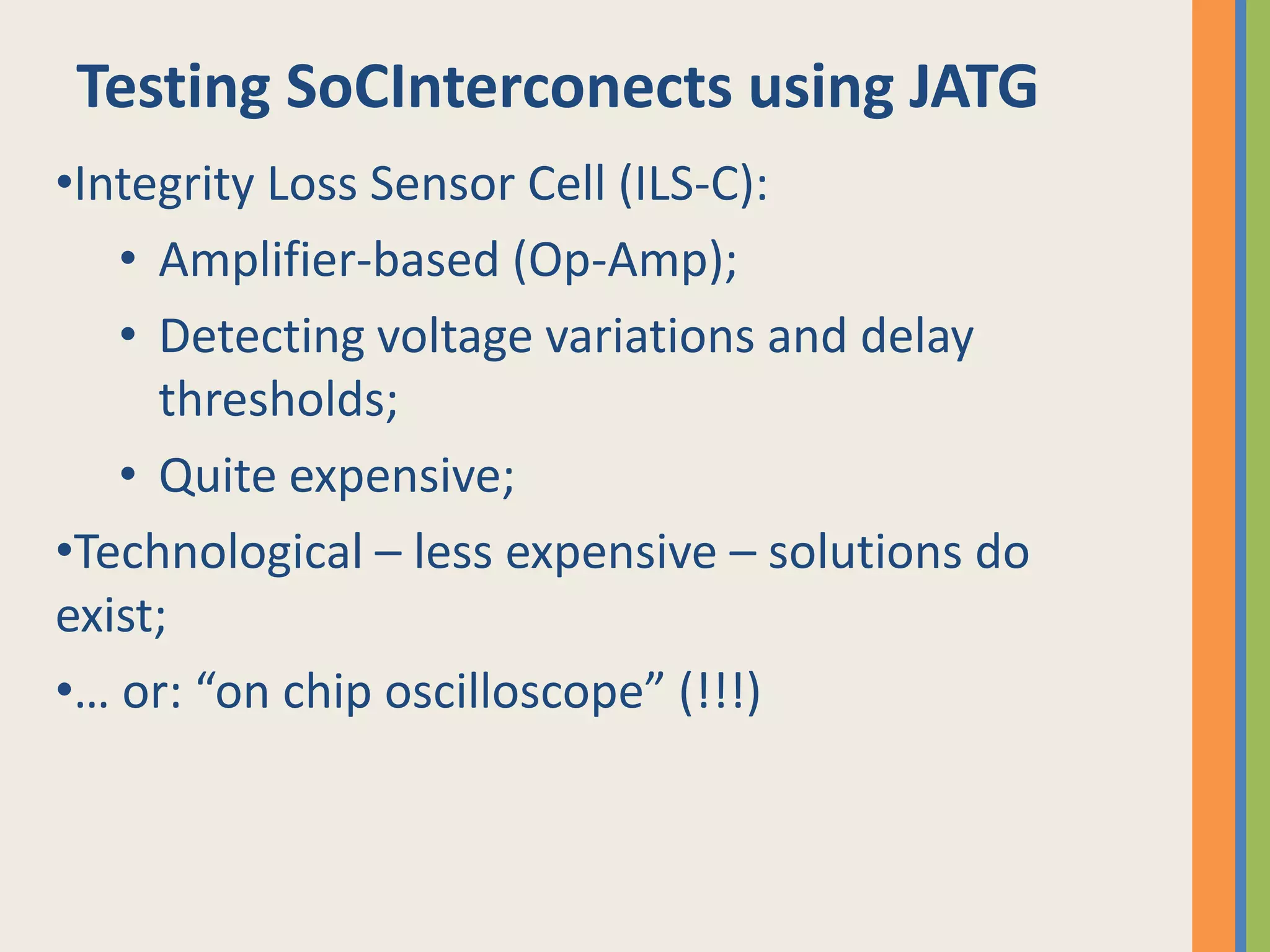 Testing SoCInterconects using JATG

•Integrity Loss Sensor Cell (ILS-C):

• Amplifier-based (Op-Amp);

• Detecting voltage variations and delay thresholds;

• Quite expensive;

•Technological – less expensive – solutions do exist;

•… or: “on chip oscilloscope” (!!!)